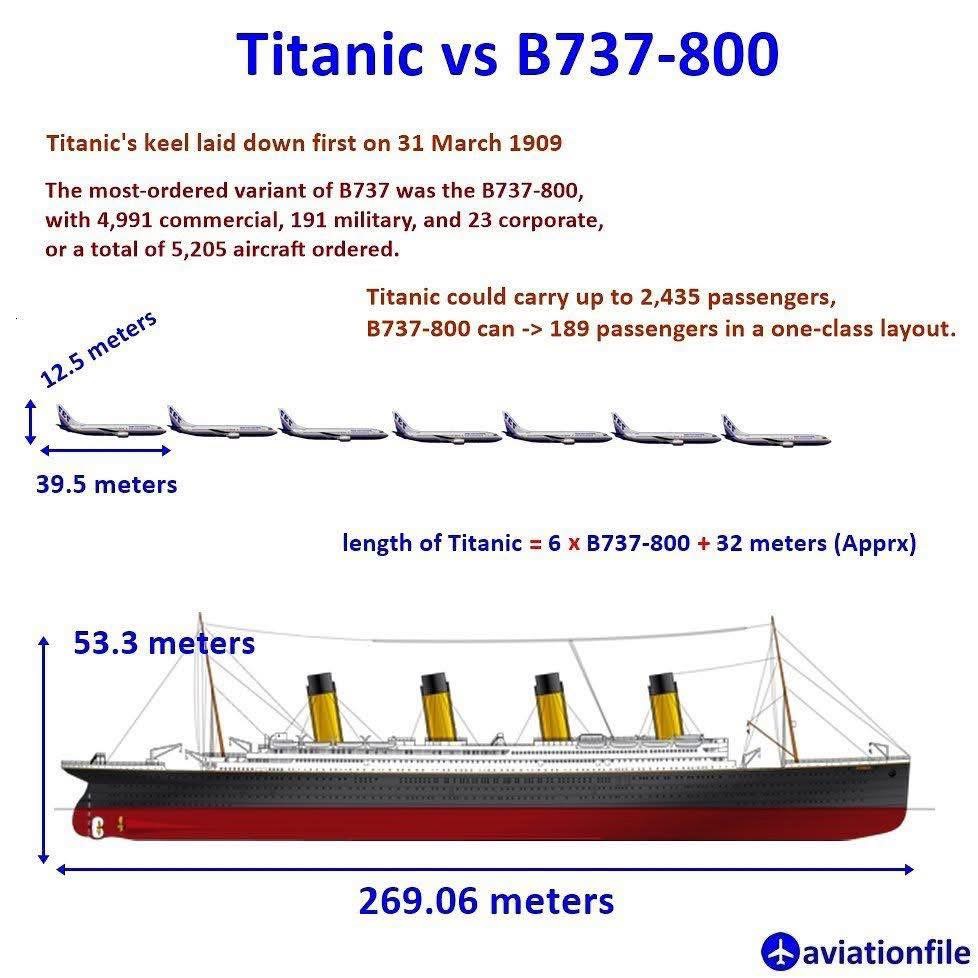 Titanic vs B737-800

Titanic's keel laid down first on 31 March 1909

The most-ordered variant of B737 was the B737-800, with 4,991 commercial, 191 military, and 23 corporate, or a total of 5,205 aircraft ordered.

Titanic could carry up to 2,435 passengers, B737-800 can -> 189 passengers in a one-class layout.

12.5 meters

39.5 meters

length of Titanic = 6 x B737-800 + 32 meters (Apprx)

53.3 meters

269.06 meters

aviationfile